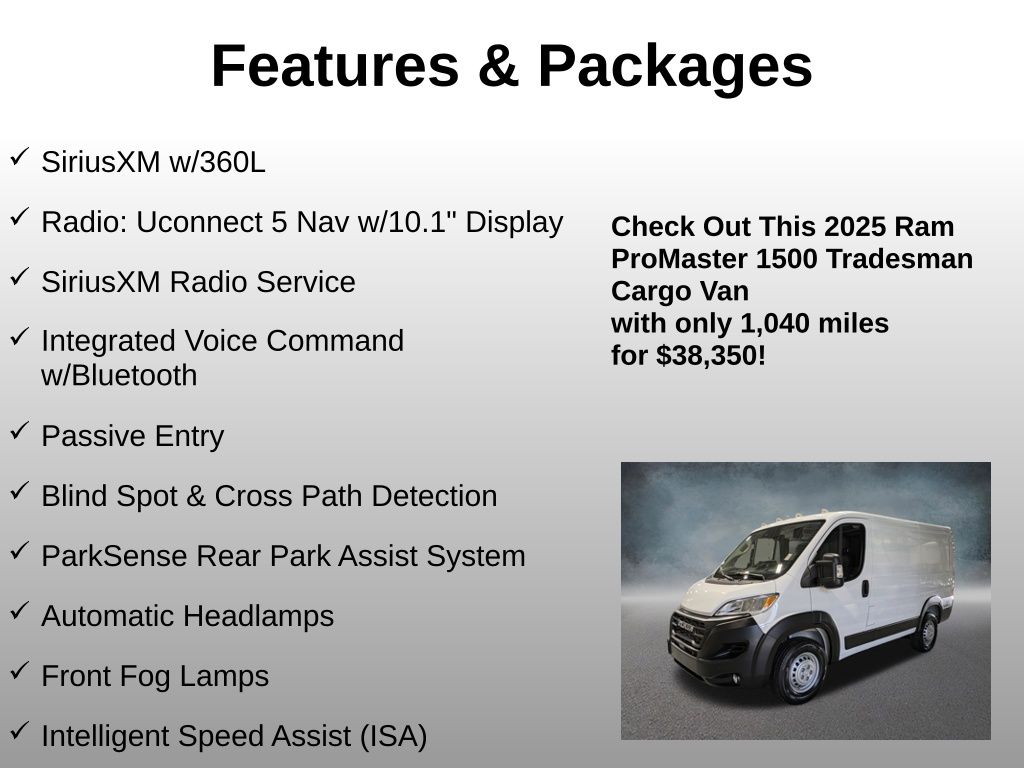 Features & Packages

✓ SiriusXM w/360L

✓ Radio: Uconnect 5 Nav w/10.1" Display

✓ SiriusXM Radio Service

✓ Integrated Voice Command w/Bluetooth

✓ Passive Entry

✓ Blind Spot & Cross Path Detection

✓ ParkSense Rear Park Assist System

✓ Automatic Headlamps

✓ Front Fog Lamps

✓ Intelligent Speed Assist (ISA)

Check Out This 2025 Ram ProMaster 1500 Tradesman Cargo Van
with only 1,040 miles
for $38,350!